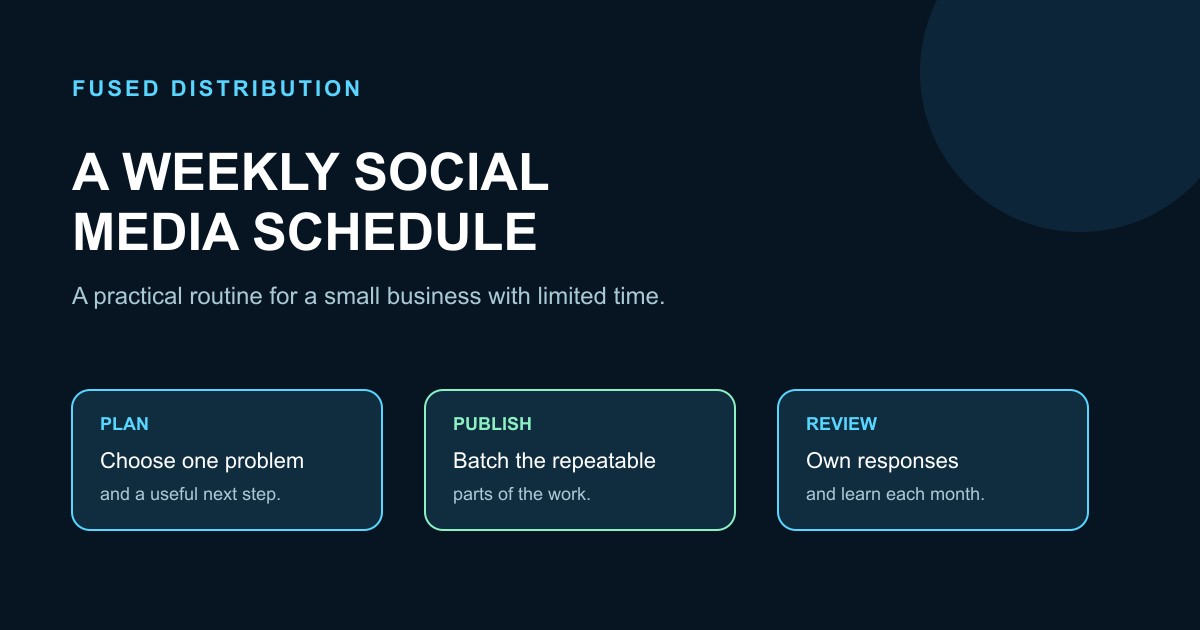 FUSED DISTRIBUTION

A WEEKLY SOCIAL MEDIA SCHEDULE

A practical routine for a small business with limited time.

PLAN
Choose one problem
and a useful next step.

PUBLISH
Batch the repeatable
parts of the work.

REVIEW
Own responses
and learn each month.